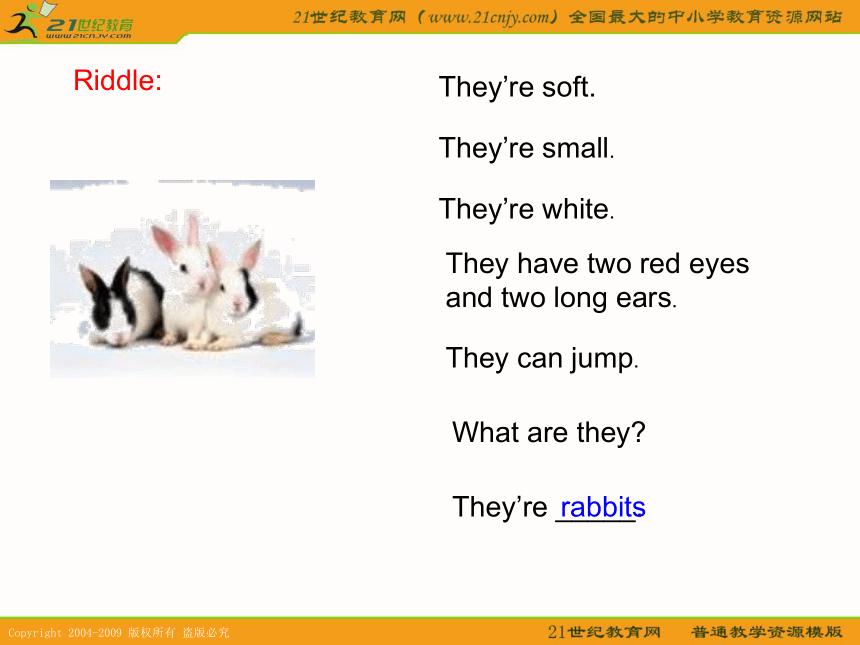 21世纪教育
www.21cnjy.com

21世纪教育网（www.21cnjy.com）全国最大的中小学教育资源网站

Riddle:

They're soft.

They're small.

They're white.

They have two red eyes and two long ears.

They can jump.

What are they?

They're rabbits

Copyright 2004-2009 版权所有 盗版必究

21世纪教育网 普通教学资源模版